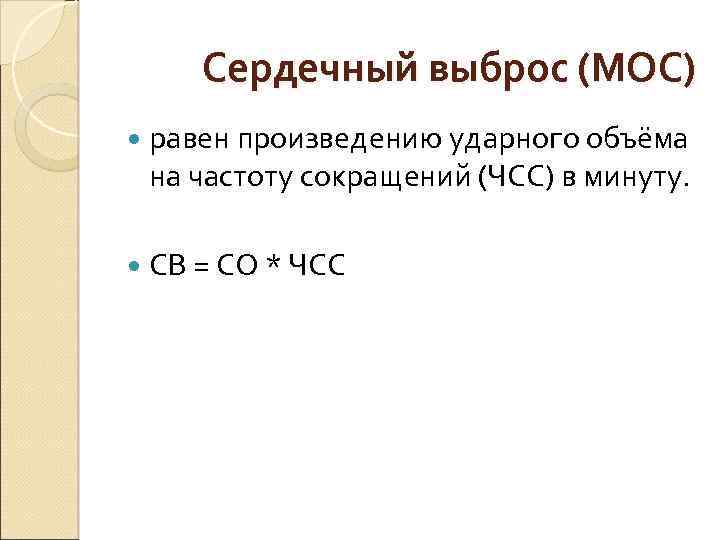 Сердечный выброс (МОС)

равен произведению ударного объёма на частоту сокращений (ЧСС) в минуту.

СВ = СО * ЧСС